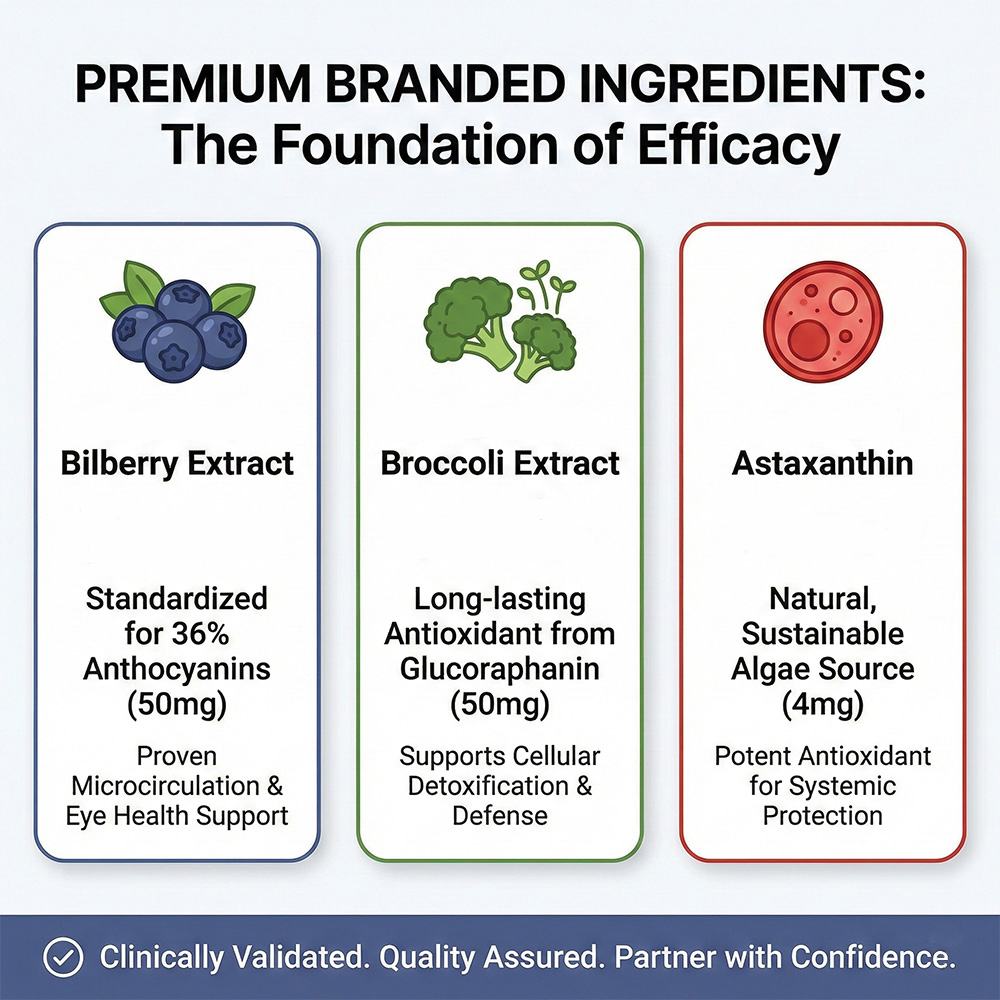 PREMIUM BRANDED INGREDIENTS:
The Foundation of Efficacy

Bilberry Extract

Standardized for 36% Anthocyanins (50mg)

Proven Microcirculation & Eye Health Support

Broccoli Extract

Long-lasting Antioxidant from Glucoraphanin (50mg)

Supports Cellular Detoxification & Defense

Astaxanthin

Natural, Sustainable Algae Source (4mg)

Potent Antioxidant for Systemic Protection

Clinically Validated. Quality Assured. Partner with Confidence.